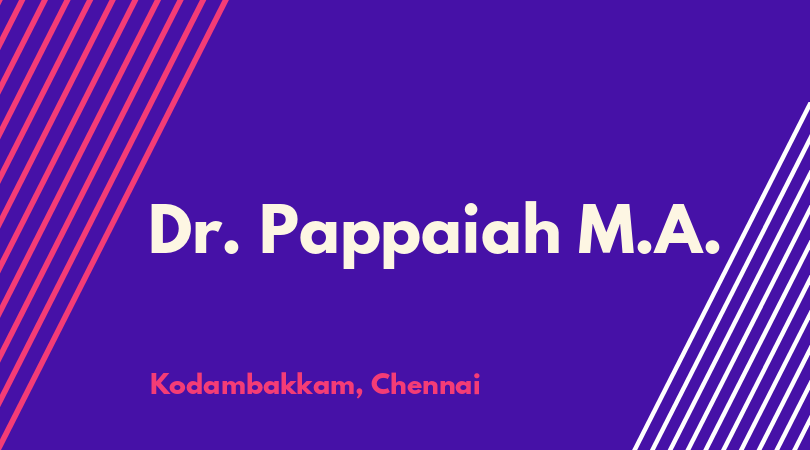 Dr. Pappaiah M.A.

Kodambakkam, Chennai